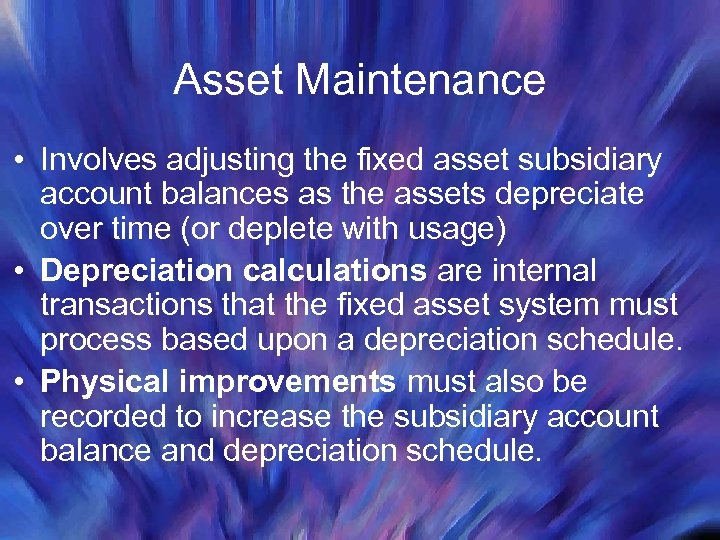 Asset Maintenance

• Involves adjusting the fixed asset subsidiary account balances as the assets depreciate over time (or deplete with usage)
• Depreciation calculations are internal transactions that the fixed asset system must process based upon a depreciation schedule.
• Physical improvements must also be recorded to increase the subsidiary account balance and depreciation schedule.